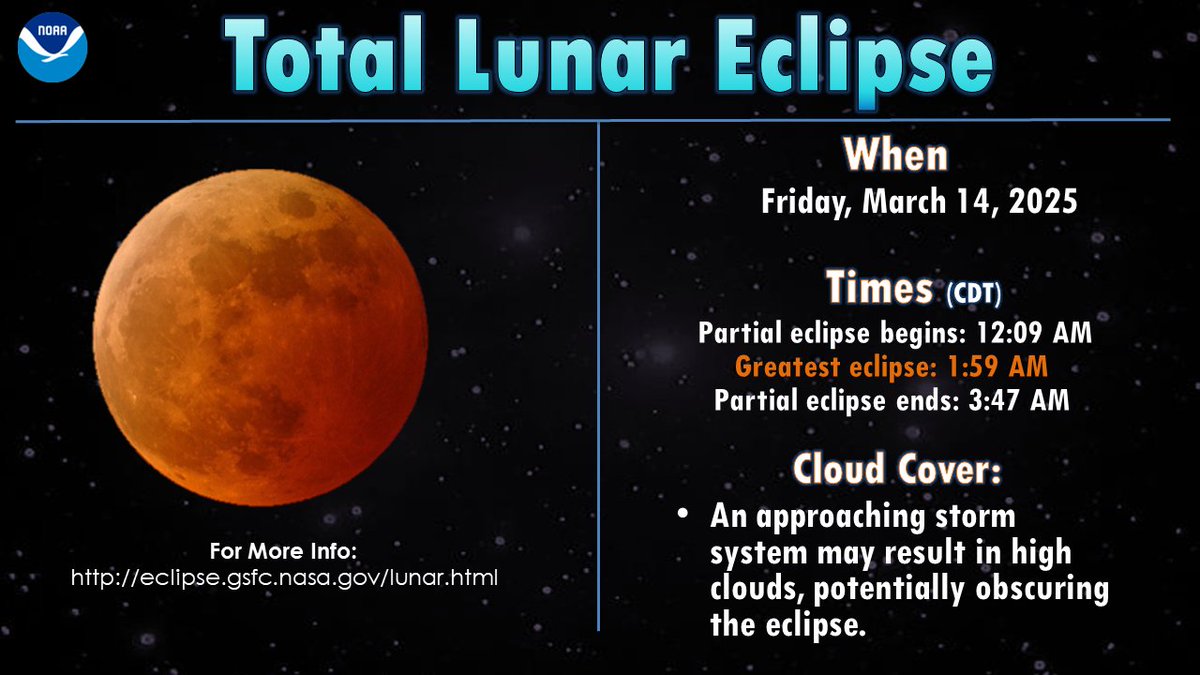 NOAA

Total Lunar Eclipse

For More Info:
http://eclipse.gsfc.nasa.gov/lunar.html

When
Friday, March 14, 2025

Times (CDT)
Partial eclipse begins: 12:09 AM
Greatest eclipse: 1:59 AM
Partial eclipse ends: 3:47 AM

Cloud Cover:
• An approaching storm system may result in high clouds, potentially obscuring the eclipse.